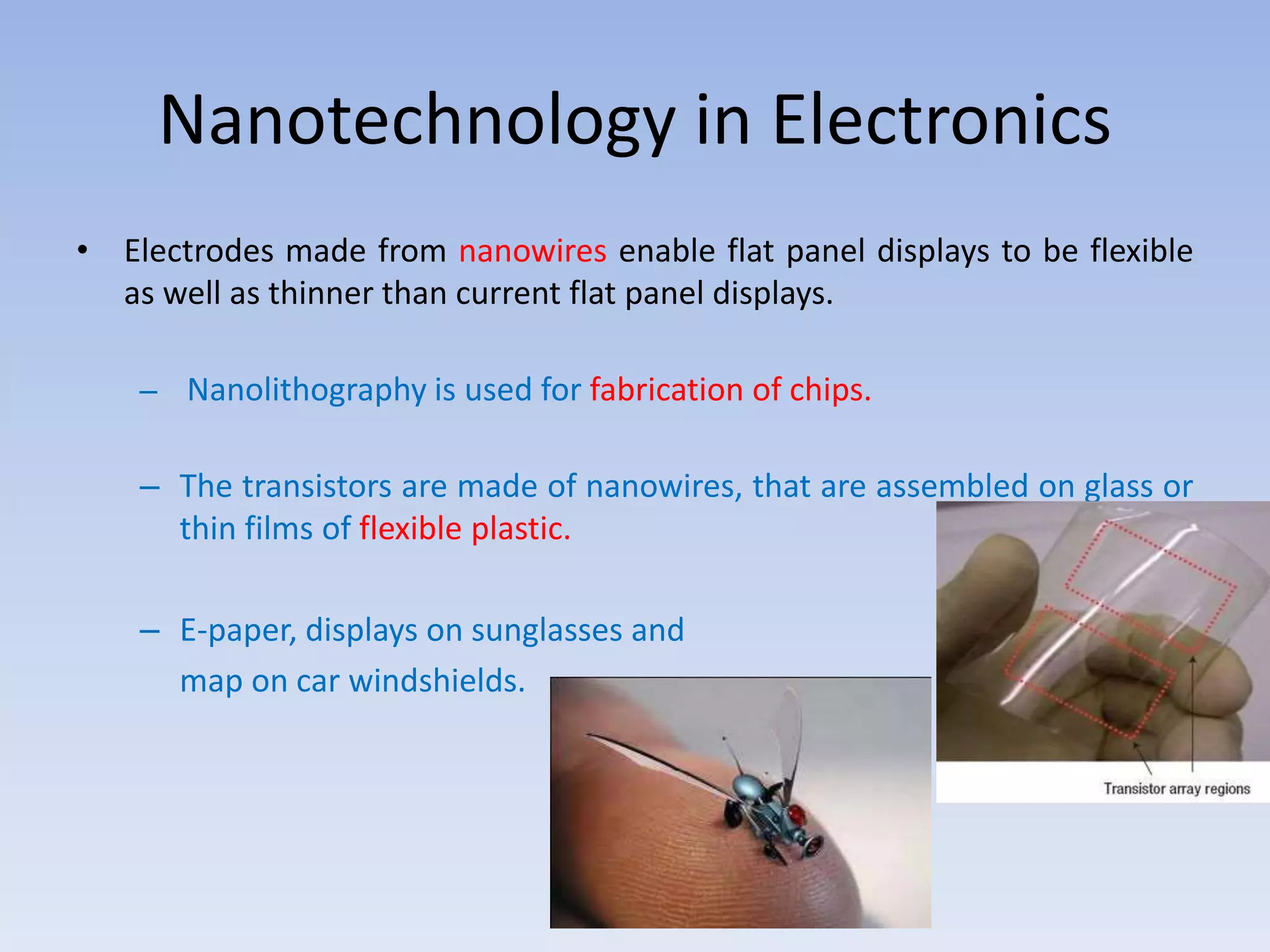 Nanotechnology in Electronics

• Electrodes made from nanowires enable flat panel displays to be flexible as well as thinner than current flat panel displays.

– Nanolithography is used for fabrication of chips.

– The transistors are made of nanowires, that are assembled on glass or thin films of flexible plastic.

– E-paper, displays on sunglasses and map on car windshields.

Transistor array regions